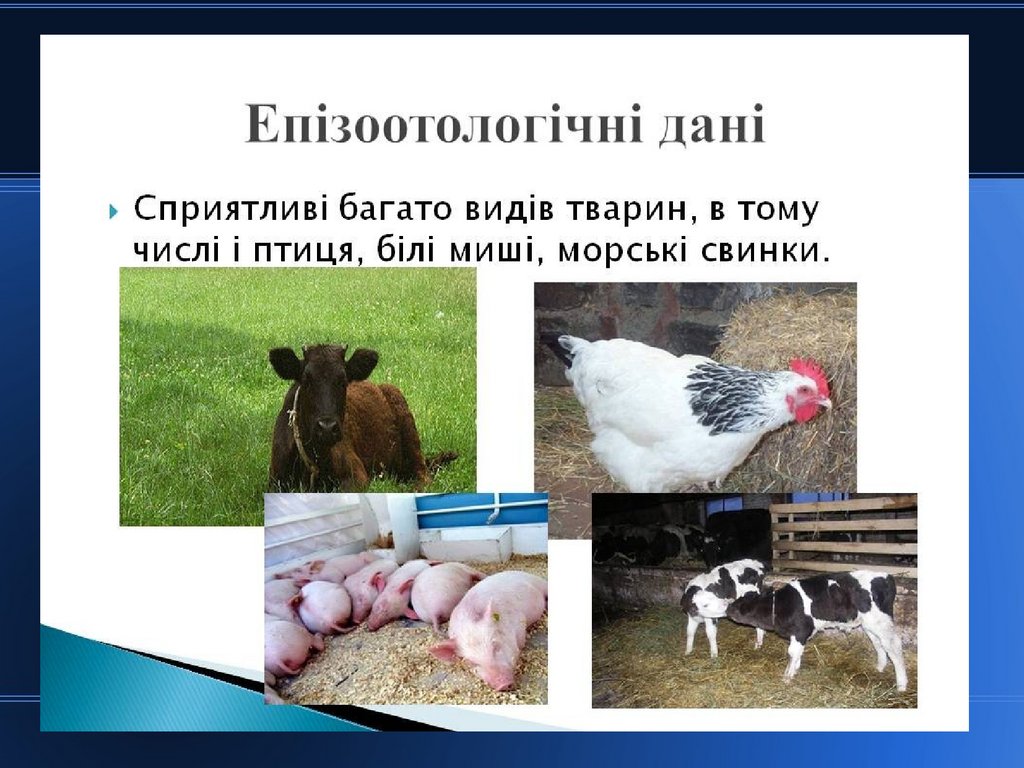 Епізоотологічні дані

Сприятливі багато видів тварин, в тому числі і птиця, білі миші, морські свинки.